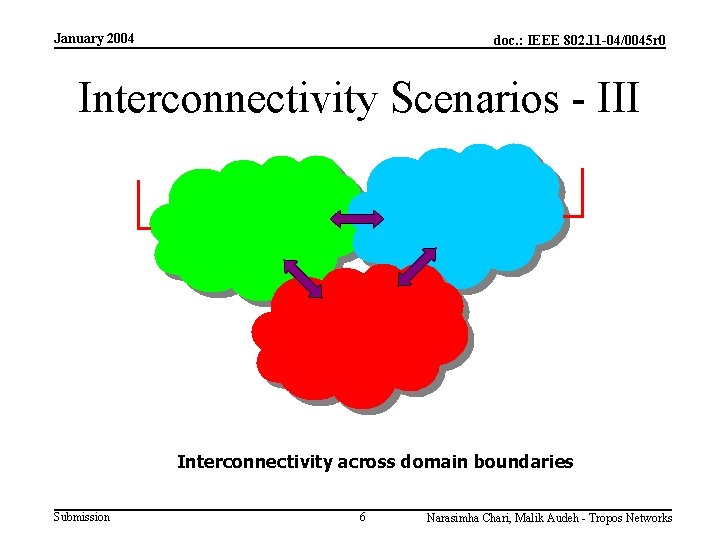 January 2004

doc.: IEEE 802.11-04/0045r0

Interconnectivity Scenarios - III

Interconnectivity across domain boundaries

Submission

6

Narasimha Chari, Malik Audeh - Tropos Networks